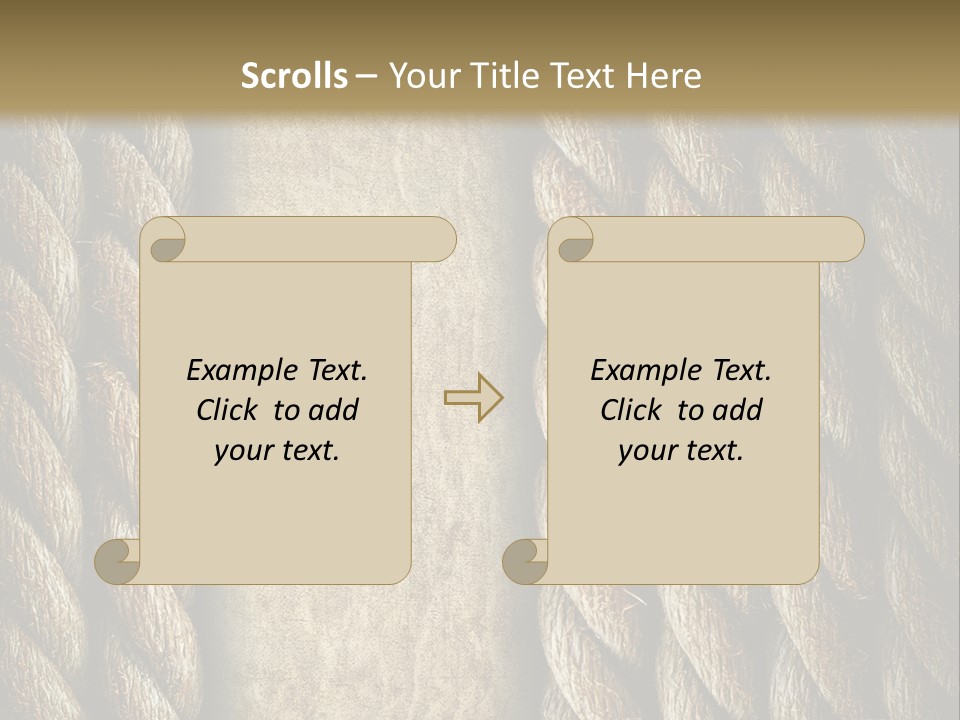 Scrolls – Your Title Text Here

Example Text. Click to add your text.

Example Text. Click to add your text.